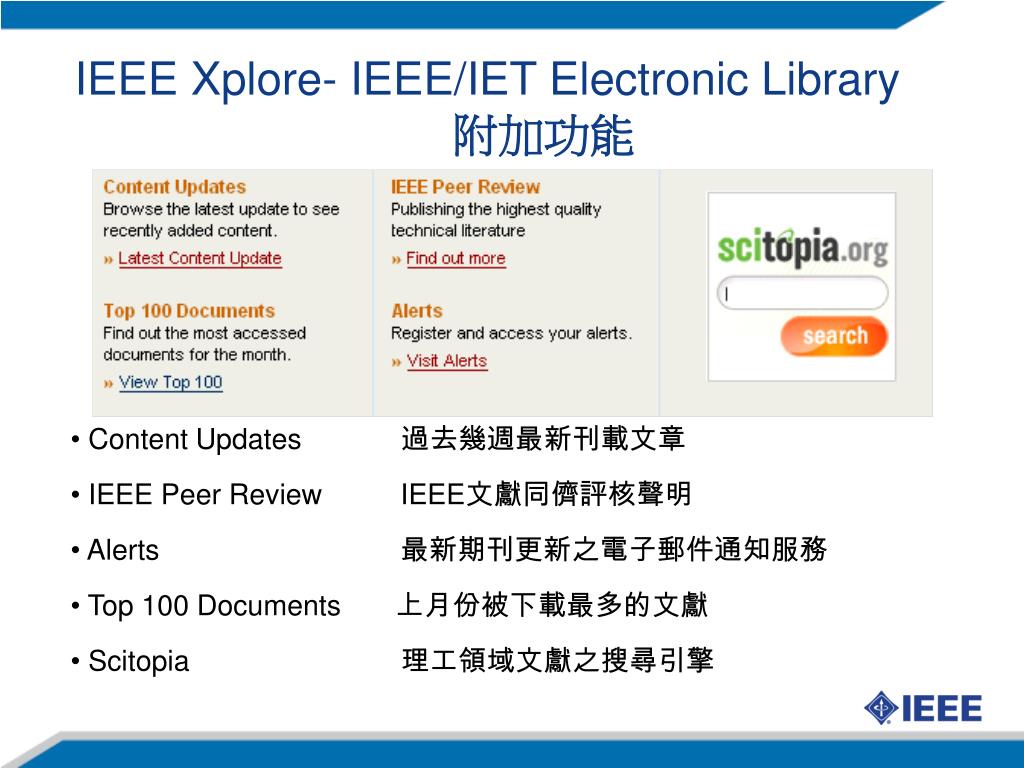 IEEE Xplore- IEEE/IET Electronic Library
附加功能

Content Updates
Browse the latest update to see recently added content.
» Latest Content Update

Top 100 Documents
Find out the most accessed documents for the month.
» View Top 100

IEEE Peer Review
Publishing the highest quality technical literature
» Find out more

Alerts
Register and access your alerts.
» Visit Alerts

scitopia.org
search

• Content Updates 過去幾週最新刊載文章
• IEEE Peer Review IEEE文獻同儕評核聲明
• Alerts 最新期刊更新之電子郵件通知服務
• Top 100 Documents 上月份被下載最多的文獻
• Scitopia 理工領域文獻之搜尋引擎

IEEE